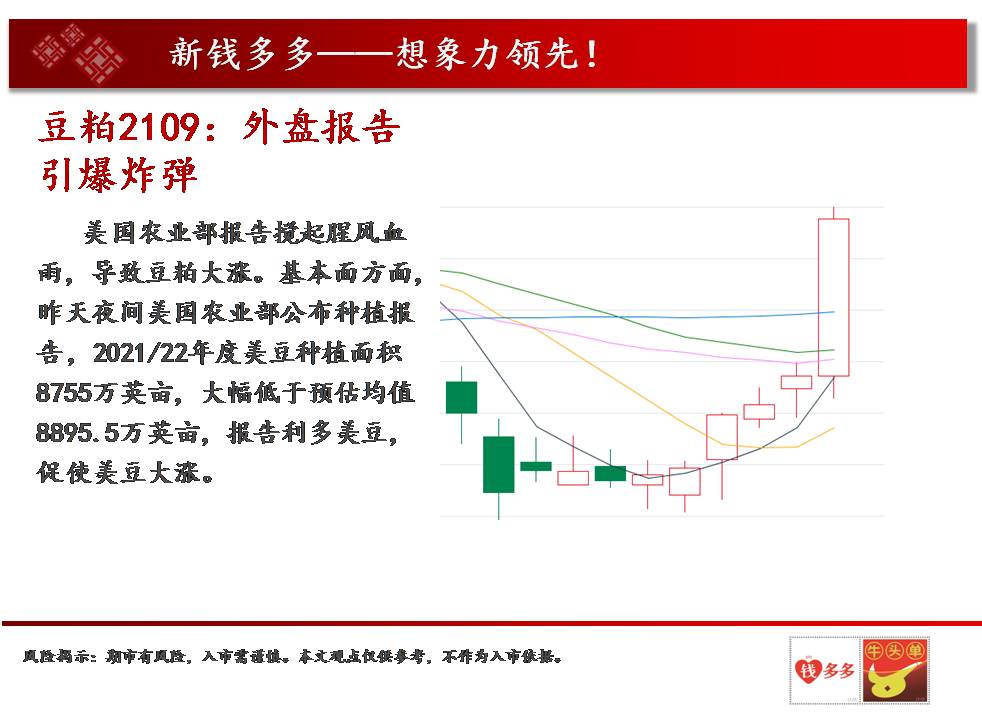 新钱多多——想象力领先！

豆粕2109：外盘报告引爆炸弹

美国农业部报告搅起腥风血雨，导致豆粕大涨。基本面方面，昨天夜间美国农业部公布种植报告，2021/22年度美豆种植面积8755万英亩，大幅低于预估均值8895.5万英亩，报告利多美豆，促使美豆大涨。

风险揭示：期市有风险，入市需谨慎。本文观点仅供参考，不作为入市依据。

钱多多

牛头单